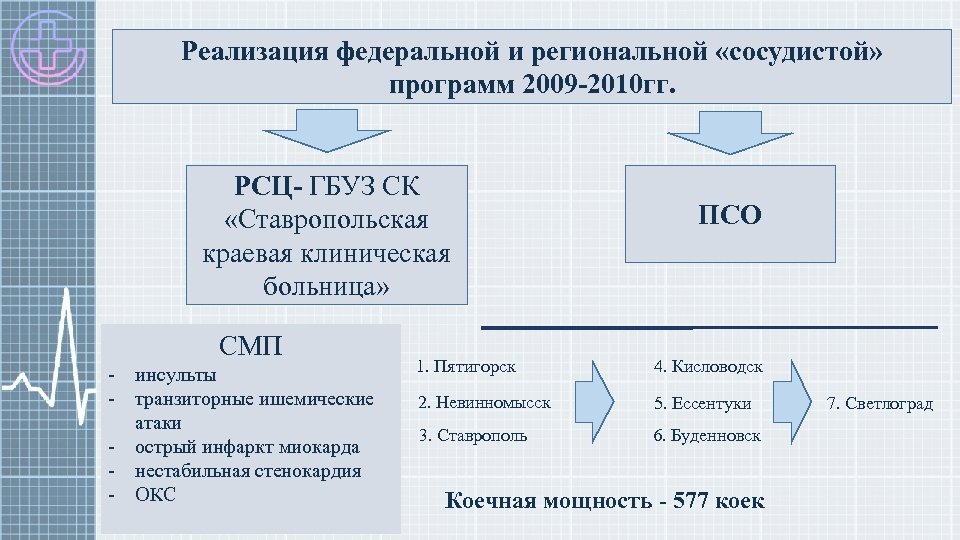 Реализация федеральной и региональной «сосудистой» программ 2009-2010гг.

РСЦ- ГБУЗ СК «Ставропольская краевая клиническая больница»

ПСО

СМП
- инсульты
- транзиторные ишемические атаки
- острый инфаркт миокарда
- нестабильная стенокардия
- ОКС

1. Пятигорск
2. Невинномысск
3. Ставрополь

4. Кисловодск
5. Ессентуки
6. Буденновск

7. Светлоград

Коечная мощность - 577 коек